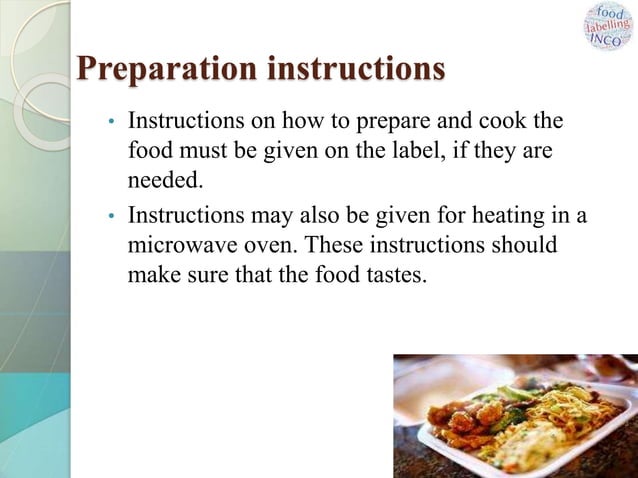 food
labelling
INCO

Preparation instructions

• Instructions on how to prepare and cook the food must be given on the label, if they are needed.

• Instructions may also be given for heating in a microwave oven. These instructions should make sure that the food tastes.